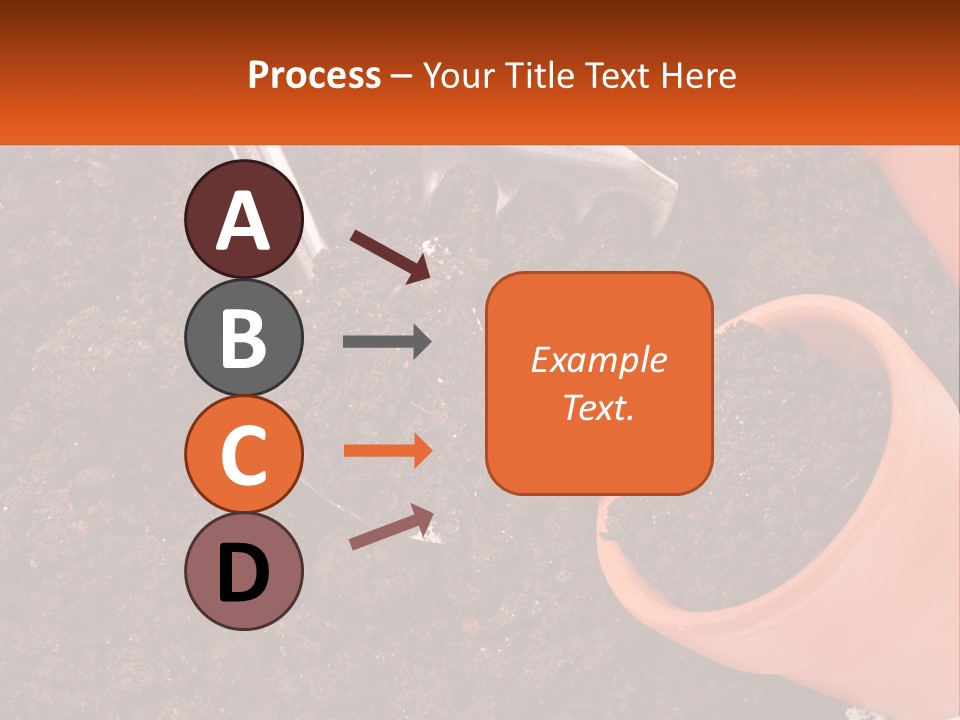 Process – Your Title Text Here

A

B

C

D

Example Text.